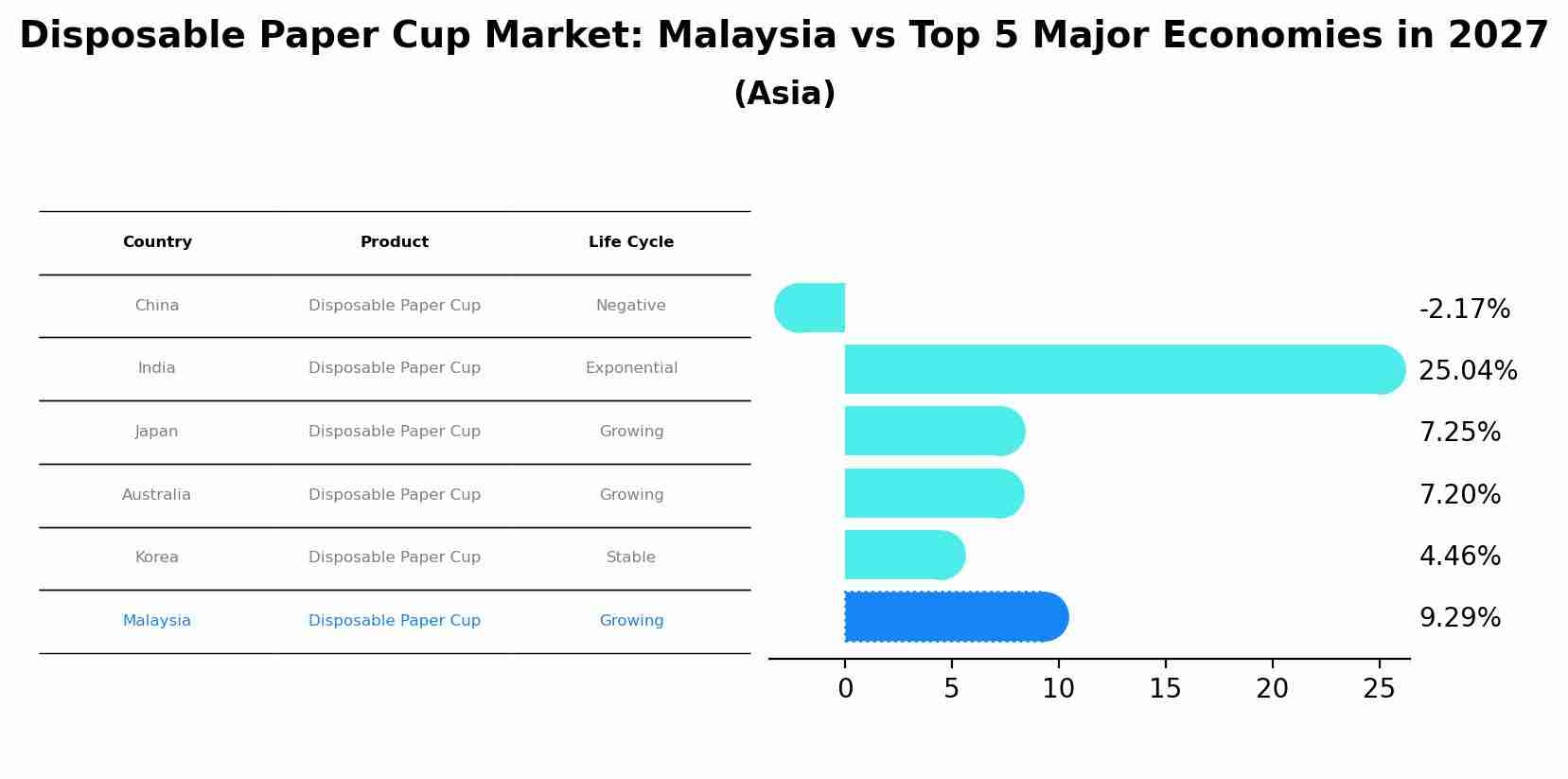 Disposable Paper Cup Market: Malaysia vs Top 5 Major Economies in 2027
(Asia)

| Country | Product | Life Cycle |
|---|---|---|
| China | Disposable Paper Cup | Negative |
| India | Disposable Paper Cup | Exponential |
| Japan | Disposable Paper Cup | Growing |
| Australia | Disposable Paper Cup | Growing |
| Korea | Disposable Paper Cup | Stable |
| Malaysia | Disposable Paper Cup | Growing |

-2.17%
25.04%
7.25%
7.20%
4.46%
9.29%

0 5 10 15 20 25